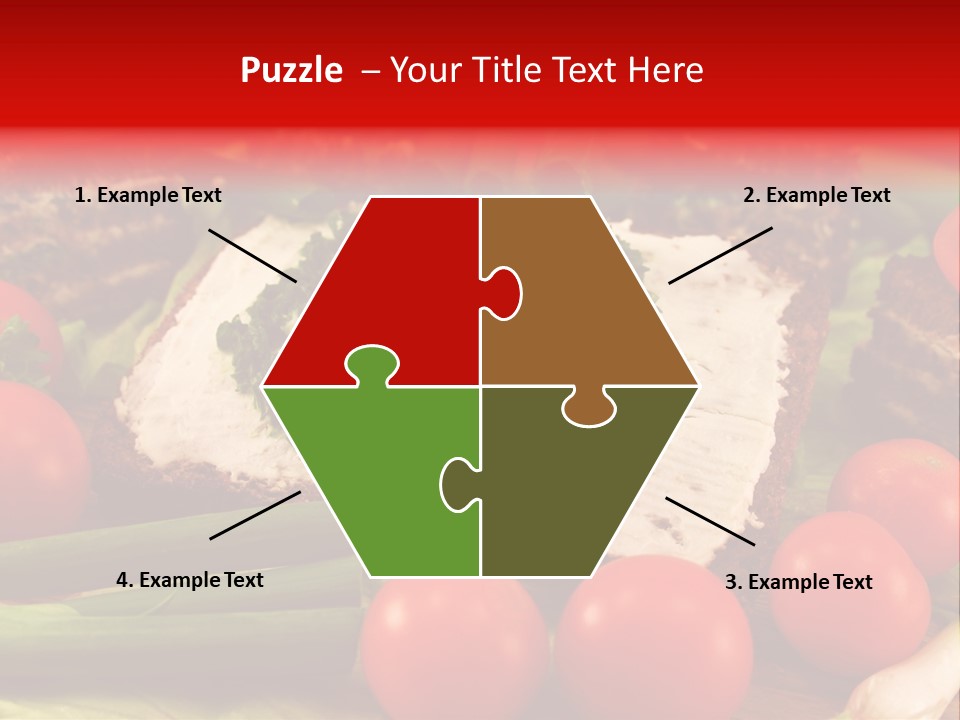 Puzzle – Your Title Text Here

1. Example Text

2. Example Text

4. Example Text

3. Example Text